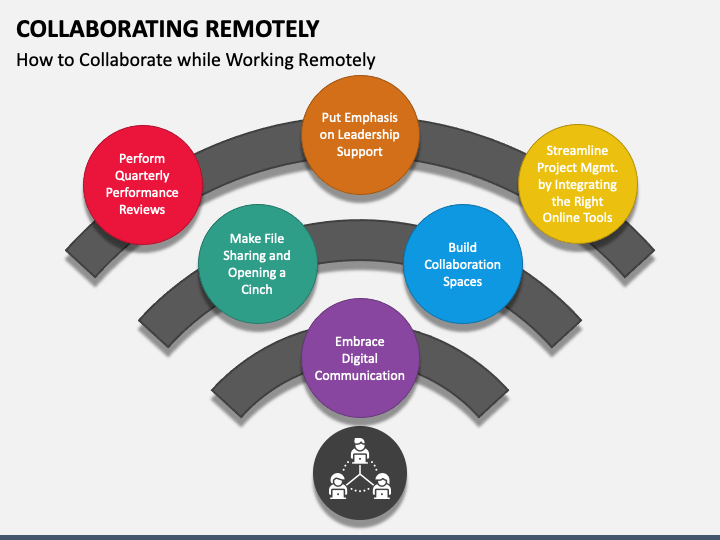 COLLABORATING REMOTELY

How to Collaborate while Working Remotely

Perform Quarterly Performance Reviews

Put Emphasis on Leadership Support

Streamline Project Mgmt. by Integrating the Right Online Tools

Make File Sharing and Opening a Cinch

Build Collaboration Spaces

Embrace Digital Communication